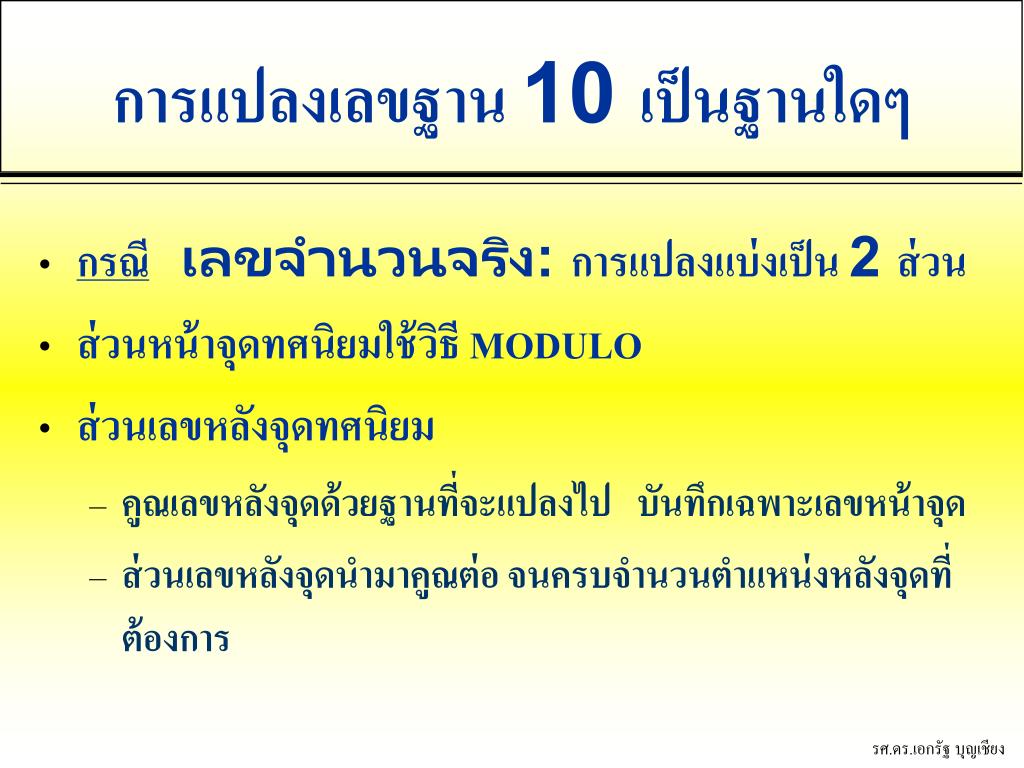 การแปลงเลขฐาน 10 เป็นฐานใดๆ

• กรณี เลขจำนวนจริง: การแปลงแบ่งเป็น 2 ส่วน

• ส่วนหน้าจุดทศนิยมใช้วิธี MODULO

• ส่วนเลขหลังจุดทศนิยม

– คูณเลขหลังจุดด้วยฐานที่จะแปลงไป บันทึกเฉพาะเลขหน้าจุด

– ส่วนเลขหลังจุดนำมาคูณต่อ จนครบจำนวนตำแหน่งหลังจุดที่ต้องการ

รศ.ดร.เอกรัฐ บุญเชียง